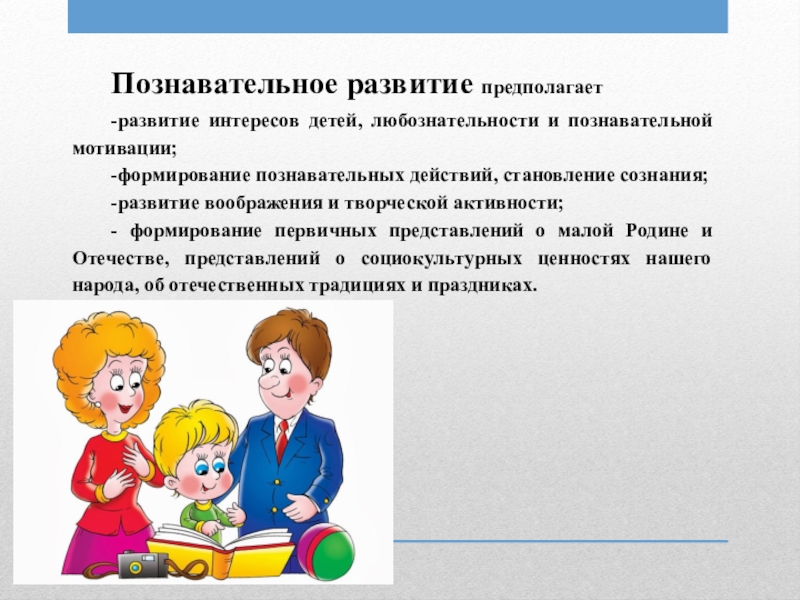 Познавательное развитие предполагает

-развитие интересов детей, любознательности и познавательной мотивации;

-формирование познавательных действий, становление сознания;

-развитие воображения и творческой активности;

- формирование первичных представлений о малой Родине и Отечестве, представлений о социокультурных ценностях нашего народа, об отечественных традициях и праздниках.